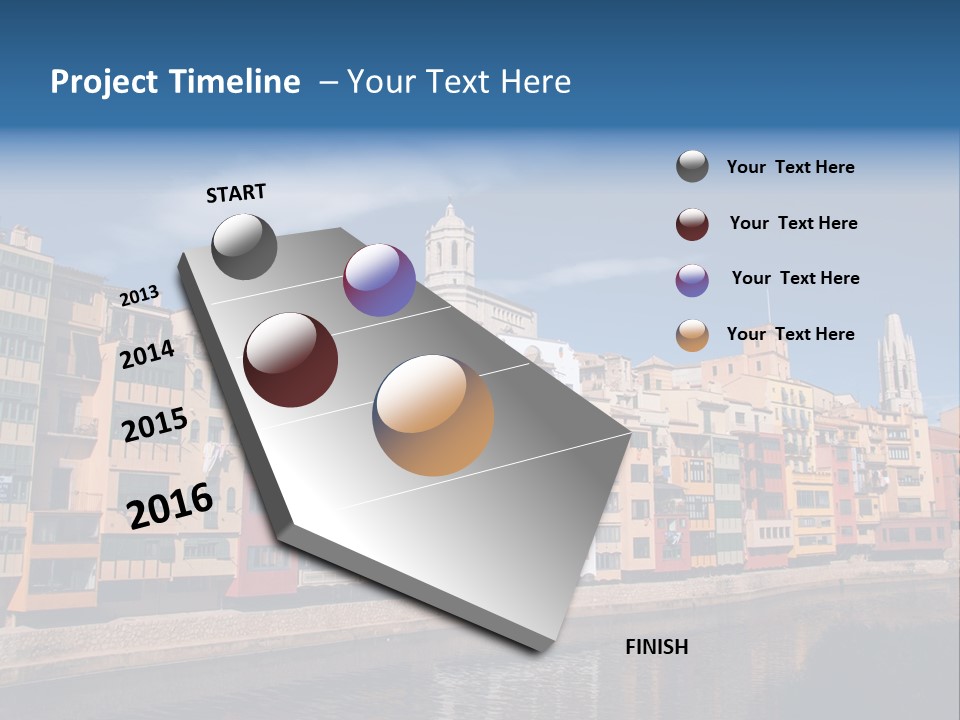 Project Timeline – Your Text Here

START

2013

2014

2015

2016

FINISH

Your Text Here

Your Text Here

Your Text Here

Your Text Here